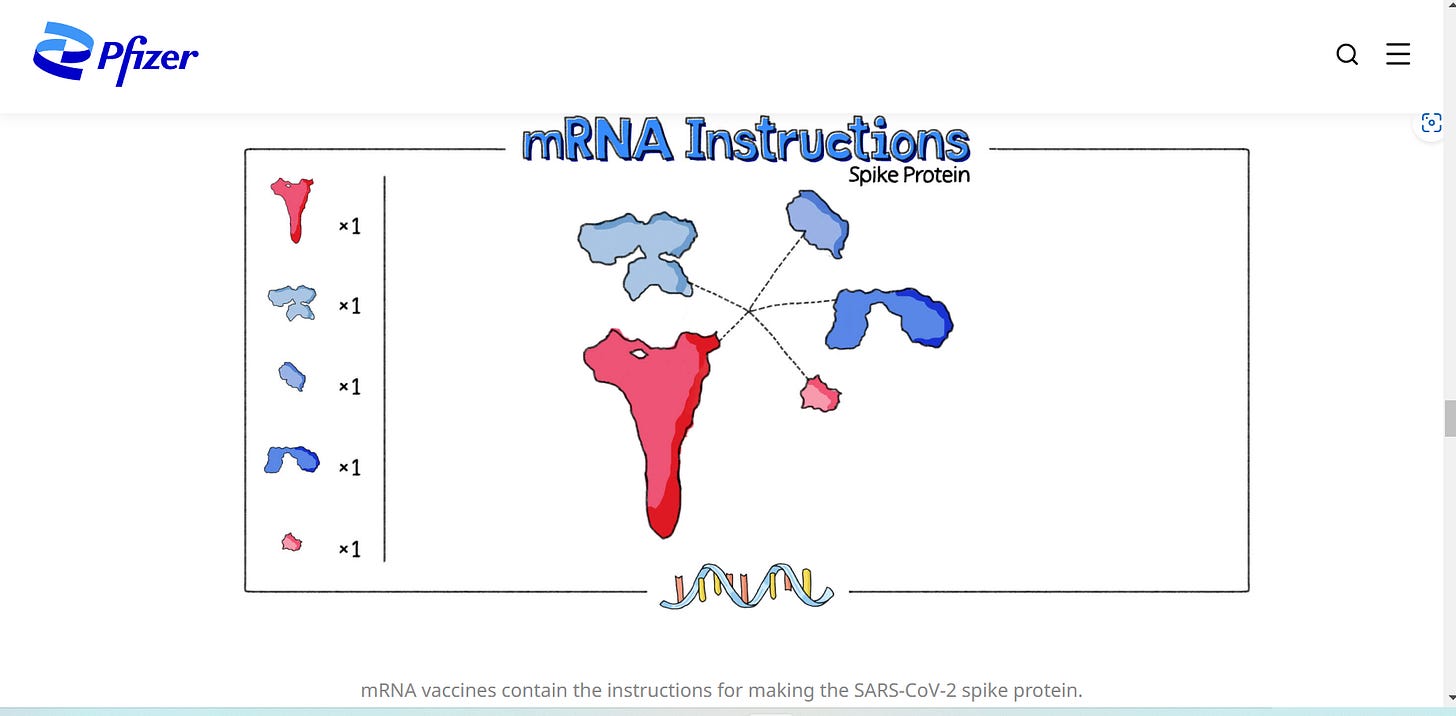 Pfizer

mRNA Instructions
Spike Protein

×1
×1
×1
×1
×1

mRNA vaccines contain the instructions for making the SARS-CoV-2 spike protein.